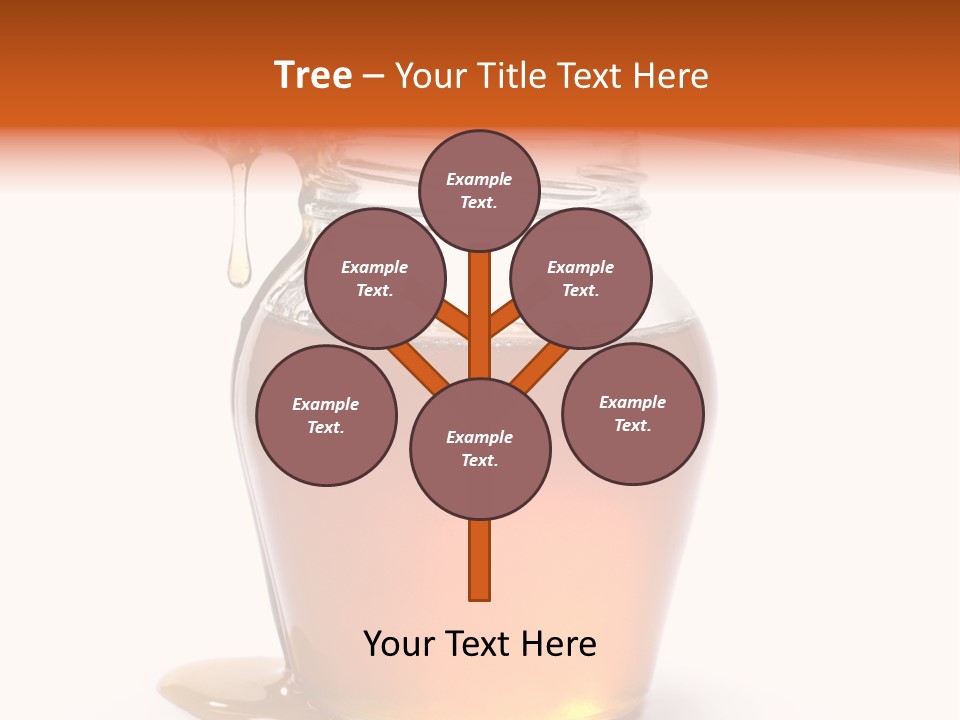 Tree – Your Title Text Here

Example Text.

Example Text.

Example Text.

Example Text.

Example Text.

Example Text.

Your Text Here